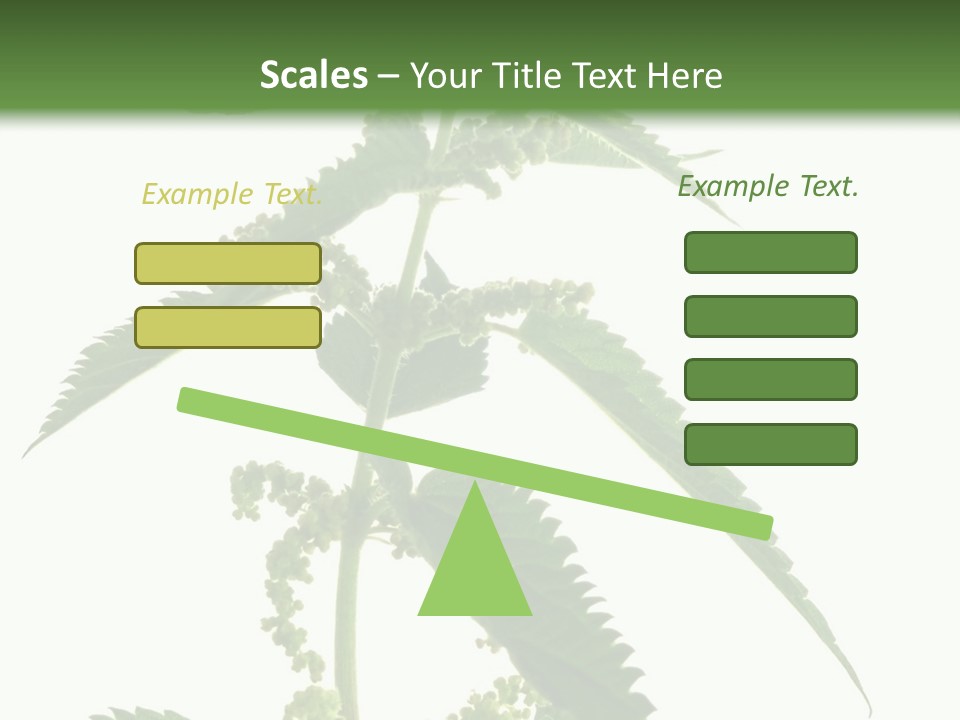 Scales – Your Title Text Here

Example Text.

Example Text.